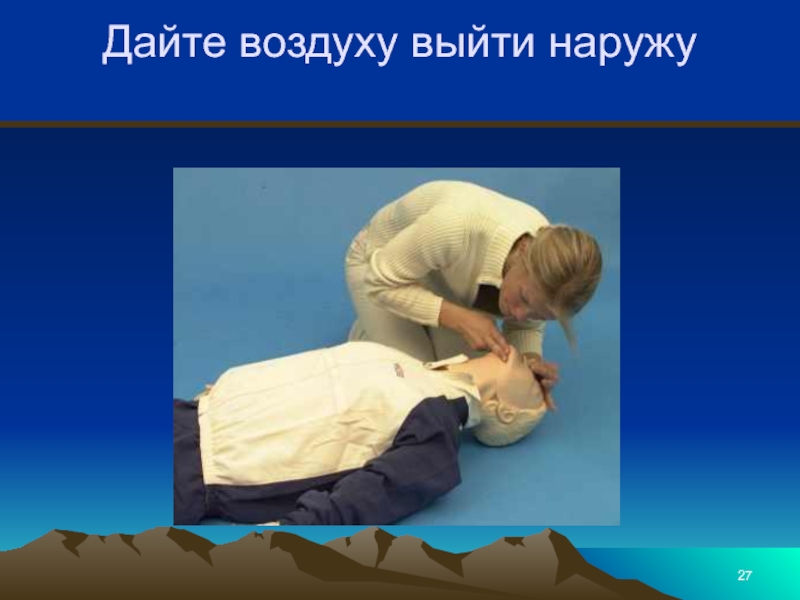 Дайте воздуху выйти наружу

27